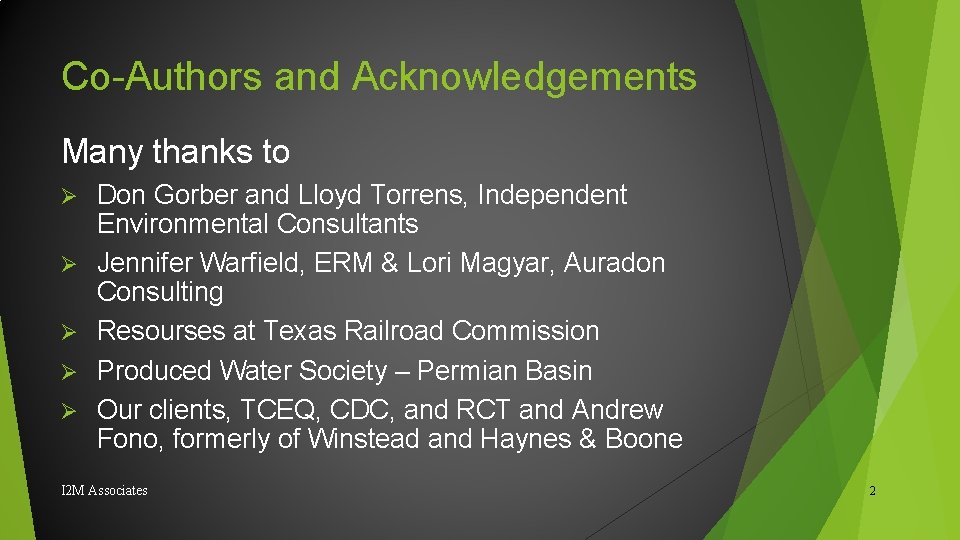 Co-Authors and Acknowledgements

Many thanks to

➢ Don Gorber and Lloyd Torrens, Independent Environmental Consultants
➢ Jennifer Warfield, ERM & Lori Magyar, Auradon Consulting
➢ Resourses at Texas Railroad Commission
➢ Produced Water Society – Permian Basin
➢ Our clients, TCEQ, CDC, and RCT and Andrew Fono, formerly of Winstead and Haynes & Boone

I2M Associates

2